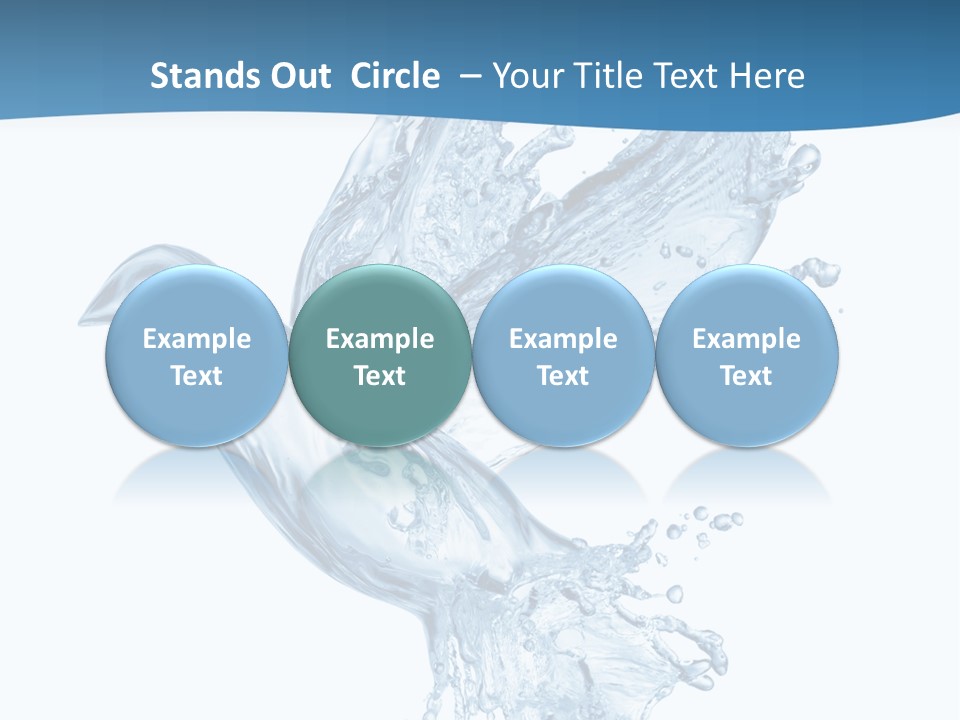 Stands Out Circle – Your Title Text Here

Example Text

Example Text

Example Text

Example Text